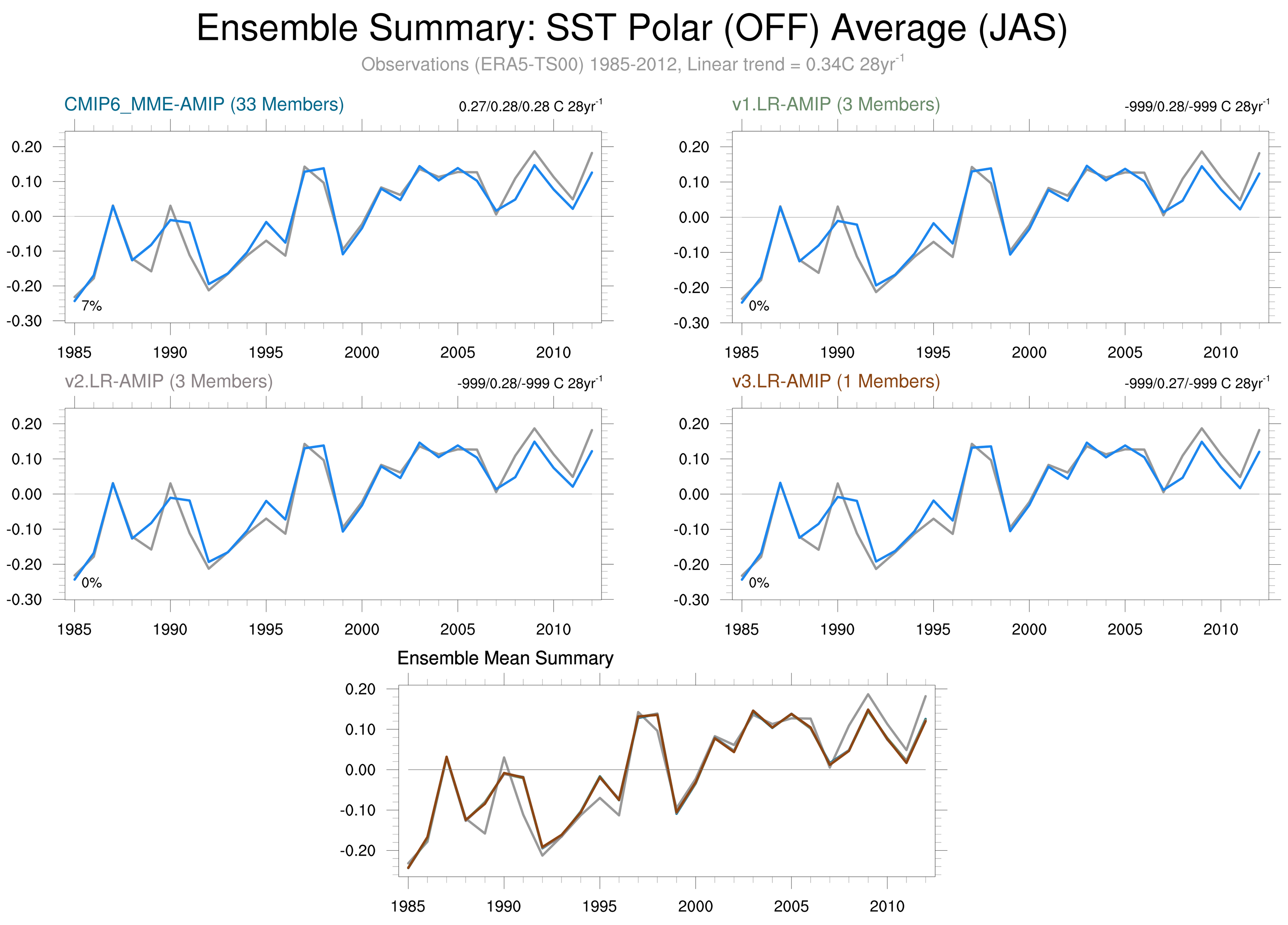 Ensemble Summary: SST Polar (OFF) Average (JAS)

Observations (ERA5-TS00) 1985-2012, Linear trend = 0.34C 28yr$^{-1}$

CMIP6_MME-AMIP (33 Members)

0.27/0.28/0.28 C 28yr$^{-1}$

0.20
0.10
0.00
-0.10
-0.20
-0.30

7%

1985 1990 1995 2000 2005 2010

v1.LR-AMIP (3 Members)

-999/0.28/-999 C 28yr$^{-1}$

0.20
0.10
0.00
-0.10
-0.20
-0.30

0%

1985 1990 1995 2000 2005 2010

v2.LR-AMIP (3 Members)

-999/0.28/-999 C 28yr$^{-1}$

0.20
0.10
0.00
-0.10
-0.20
-0.30

0%

1985 1990 1995 2000 2005 2010

v3.LR-AMIP (1 Members)

-999/0.27/-999 C 28yr$^{-1}$

0.20
0.10
0.00
-0.10
-0.20
-0.30

0%

1985 1990 1995 2000 2005 2010

Ensemble Mean Summary

0.20
0.10
0.00
-0.10
-0.20

1985 1990 1995 2000 2005 2010